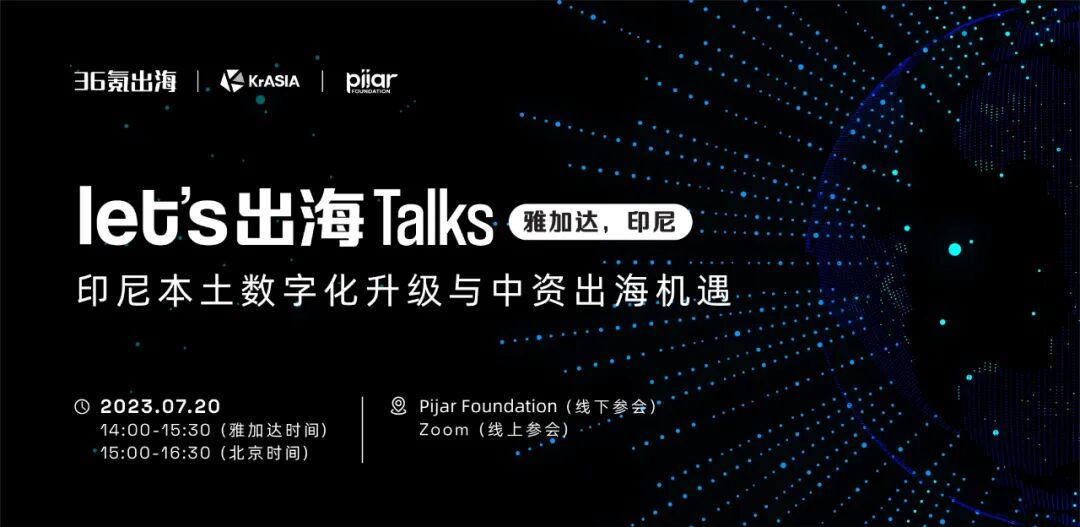 36氪出海 | KrASIA | pijar FOUNDATION

let's出海Talks 雅加达，印尼

印尼本土数字化升级与中资出海机遇

2023.07.20
14:00-15:30（雅加达时间）
15:00-16:30（北京时间）

Pijar Foundation（线下参会）
Zoom（线上参会）